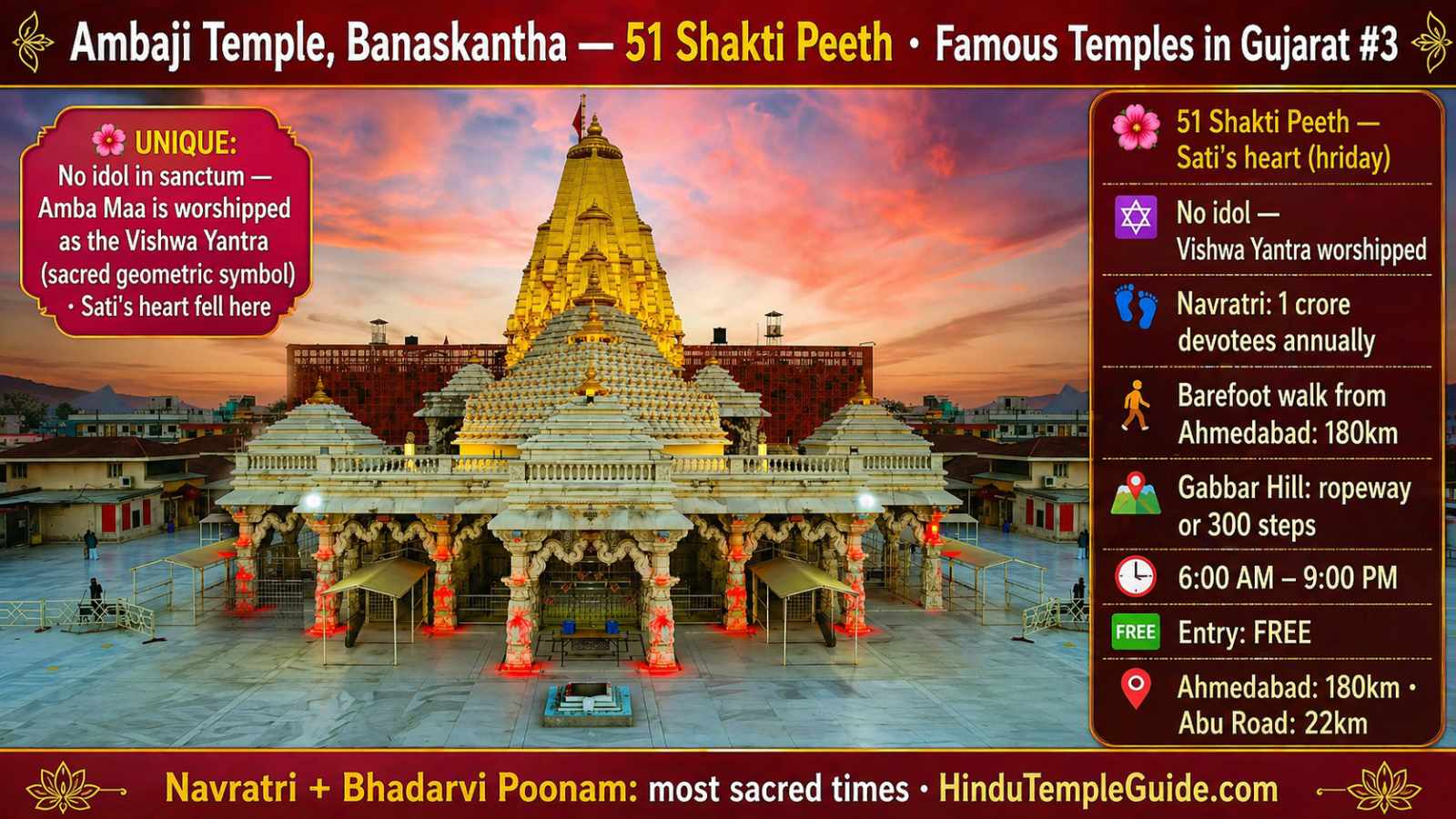 Ambaji Temple, Banaskantha — 51 Shakti Peeth • Famous Temples in Gujarat #3

UNIQUE:
No idol in sanctum — Amba Maa is worshipped as the Vishwa Yantra (sacred geometric symbol) • Sati's heart fell here

51 Shakti Peeth — Sati's heart (hriday)

No idol — Vishwa Yantra worshipped

Navratri: 1 crore devotees annually

Barefoot walk from Ahmedabad: 180km

Gabbar Hill: ropeway or 300 steps

6:00 AM – 9:00 PM

FREE Entry: FREE

Ahmedabad: 180km • Abu Road: 22km

Navratri + Bhadarvi Poonam: most sacred times • HinduTempleGuide.com